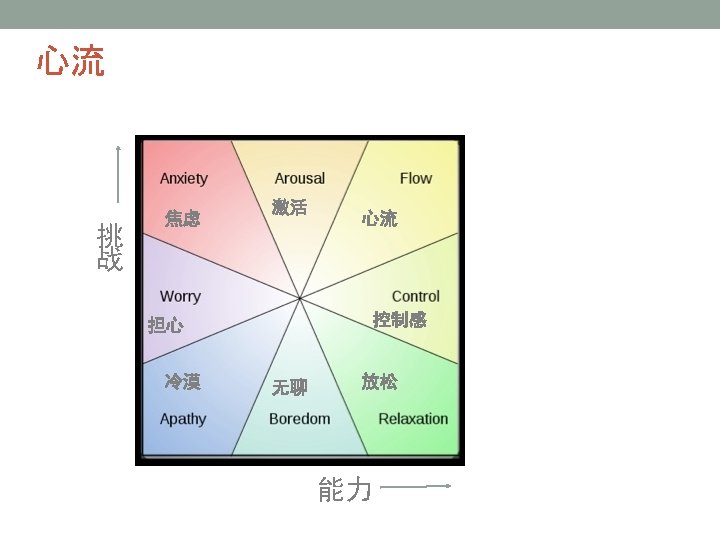 心流

挑战

Anxiety
焦虑

Arousal
激活

Flow
心流

Worry
担心

Control
控制感

冷漠
Apathy

无聊
Boredom

放松
Relaxation

能力